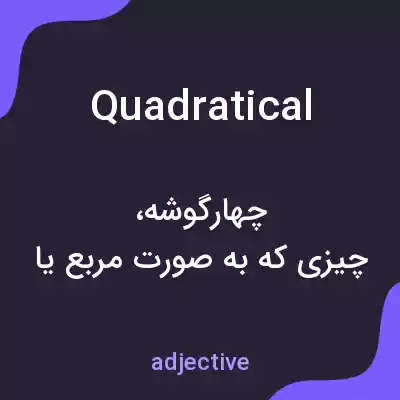 Quadratical

چهارگوشه،
چیزی که به صورت مربع یا

adjective